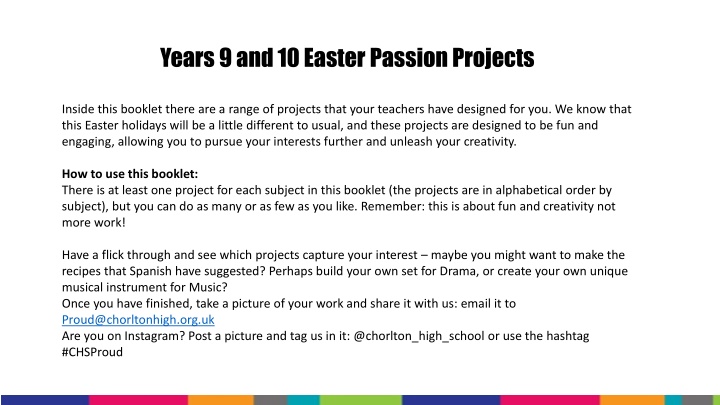 Years 9 and 10 Easter Passion Projects

Inside this booklet there are a range of projects that your teachers have designed for you. We know that this Easter holidays will be a little different to usual, and these projects are designed to be fun and engaging, allowing you to pursue your interests further and unleash your creativity.

How to use this booklet:
There is at least one project for each subject in this booklet (the projects are in alphabetical order by subject), but you can do as many or as few as you like. Remember: this is about fun and creativity not more work!

Have a flick through and see which projects capture your interest – maybe you might want to make the recipes that Spanish have suggested? Perhaps build your own set for Drama, or create your own unique musical instrument for Music?
Once you have finished, take a picture of your work and share it with us: email it to Proud@chorltonhigh.org.uk
Are you on Instagram? Post a picture and tag us in it: @chorlton_high_school or use the hashtag #CHSProud